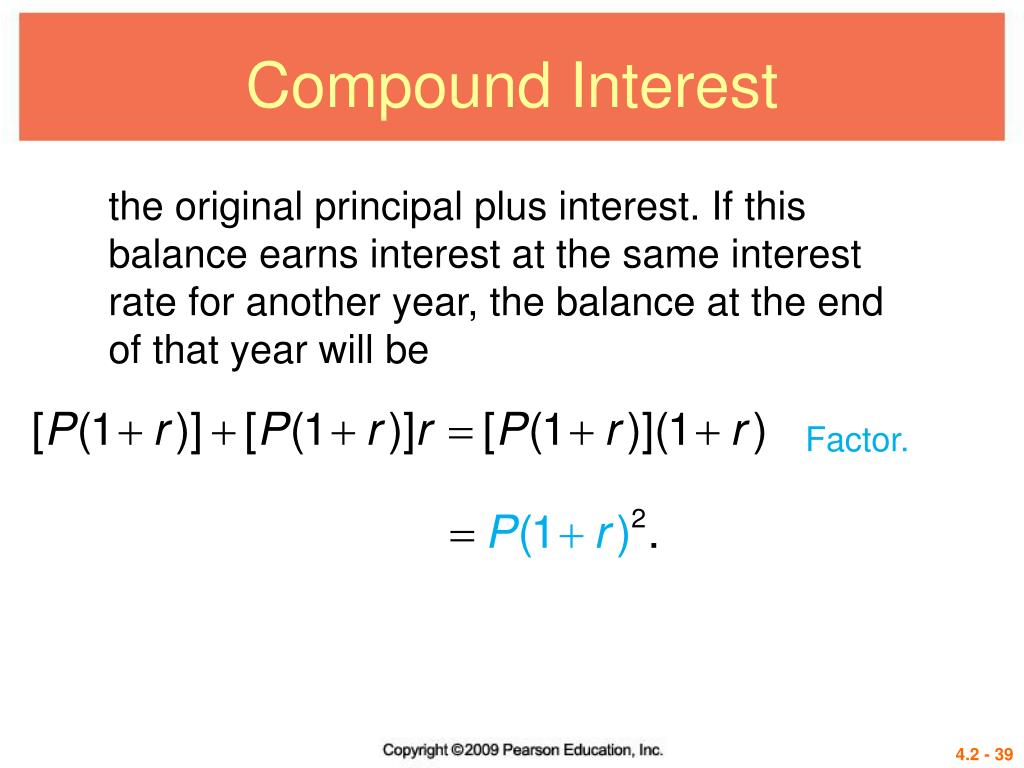 Compound Interest

the original principal plus interest. If this balance earns interest at the same interest rate for another year, the balance at the end of that year will be

$[P(1+r)]+[P(1+r)]r=[P(1+r)](1+r)$ Factor.

$=P(1+r)^2.$

Copyright ©2009 Pearson Education, Inc.

4.2 - 39